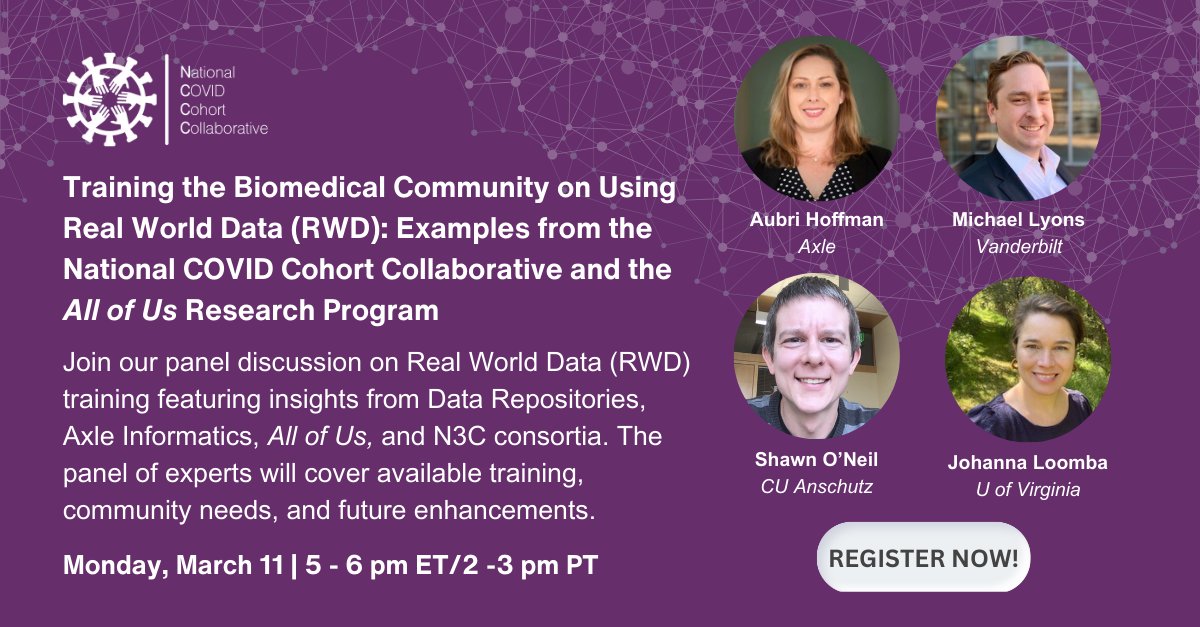 National COVID Cohort Collaborative

Training the Biomedical Community on Using Real World Data (RWD): Examples from the National COVID Cohort Collaborative and the All of Us Research Program

Join our panel discussion on Real World Data (RWD) training featuring insights from Data Repositories, Axle Informatics, All of Us, and N3C consortia. The panel of experts will cover available training, community needs, and future enhancements.

Monday, March 11 | 5 - 6 pm ET/2 -3 pm PT

Aubri Hoffman
Axle

Michael Lyons
Vanderbilt

Shawn O'Neil
CU Anschutz

Johanna Loomba
U of Virginia

REGISTER NOW!